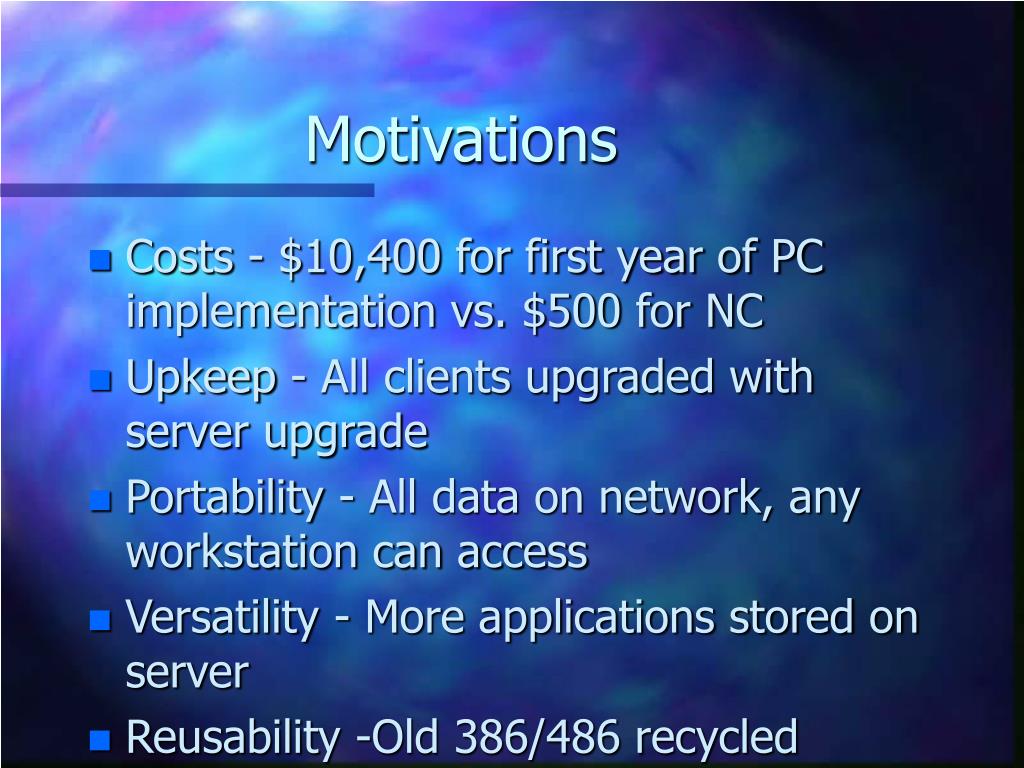 Motivations

- Costs - \$10,400 for first year of PC implementation vs. \$500 for NC
- Upkeep - All clients upgraded with server upgrade
- Portability - All data on network, any workstation can access
- Versatility - More applications stored on server
- Reusability -Old 386/486 recycled